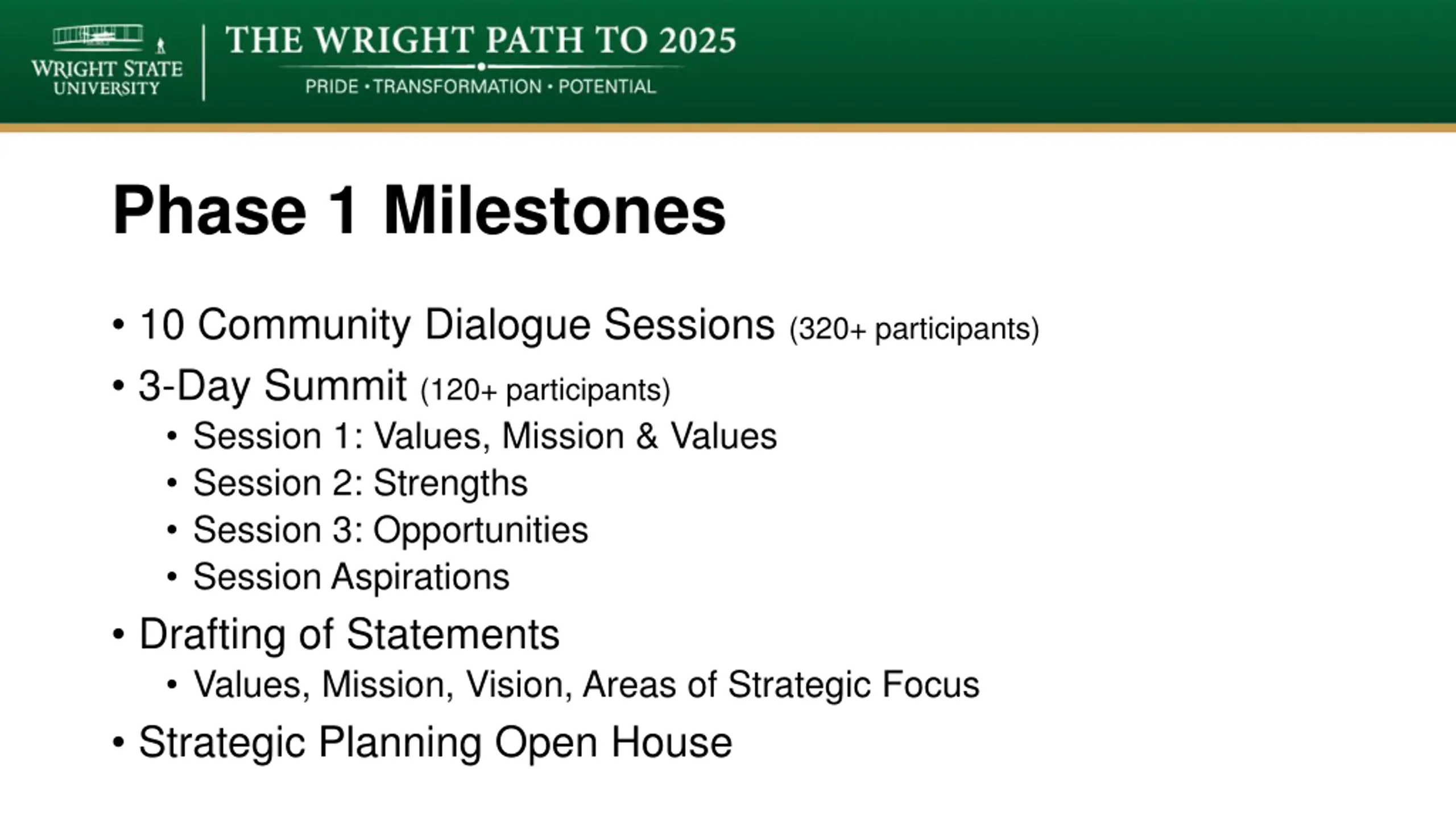 WRIGHT STATE UNIVERSITY

THE WRIGHT PATH TO 2025

PRIDE • TRANSFORMATION • POTENTIAL

Phase 1 Milestones

• 10 Community Dialogue Sessions (320+ participants)
• 3-Day Summit (120+ participants)
  • Session 1: Values, Mission & Values
  • Session 2: Strengths
  • Session 3: Opportunities
  • Session Aspirations
• Drafting of Statements
  • Values, Mission, Vision, Areas of Strategic Focus
• Strategic Planning Open House